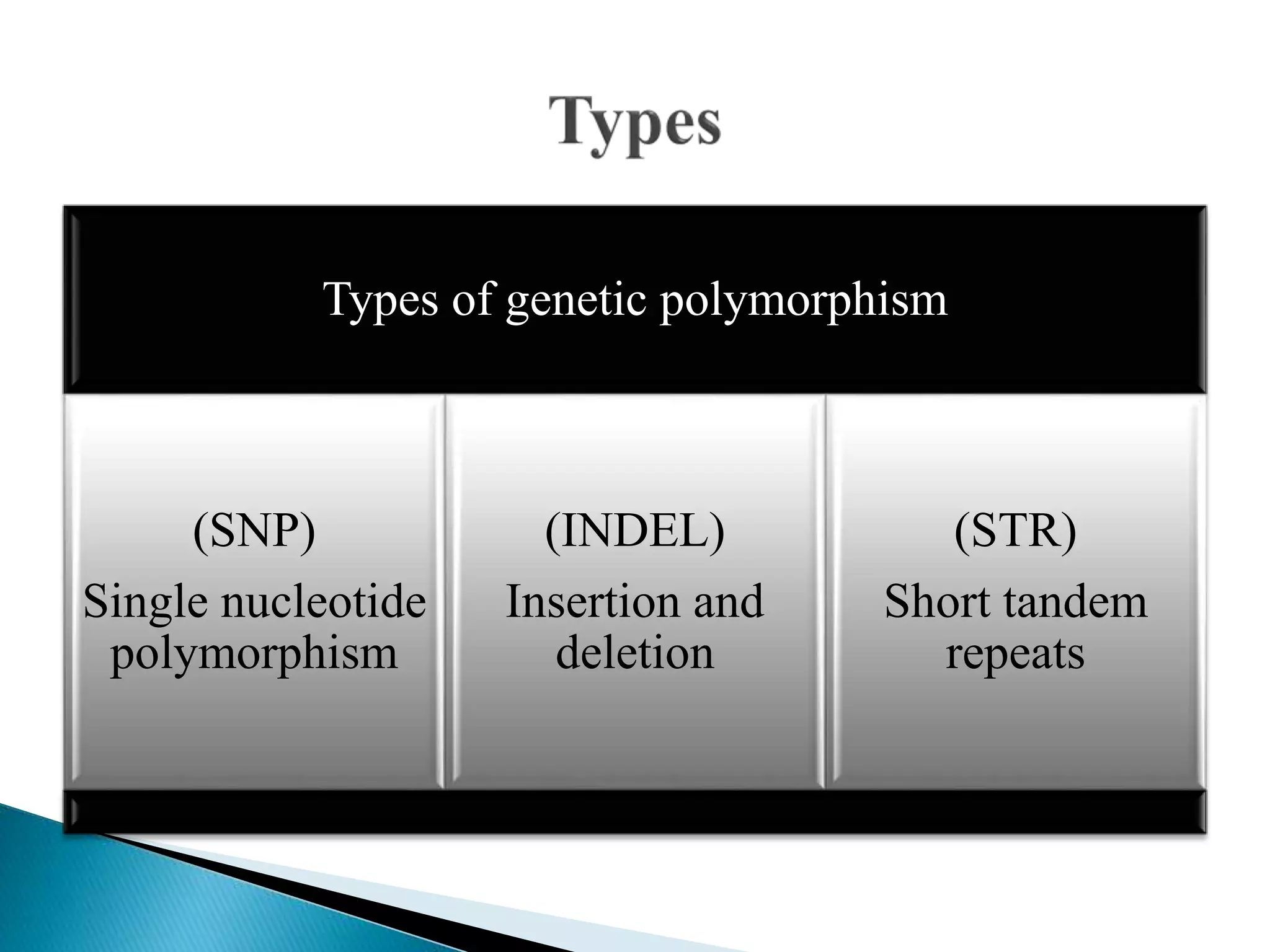 Types

Types of genetic polymorphism

(SNP)
Single nucleotide polymorphism

(INDEL)
Insertion and deletion

(STR)
Short tandem repeats